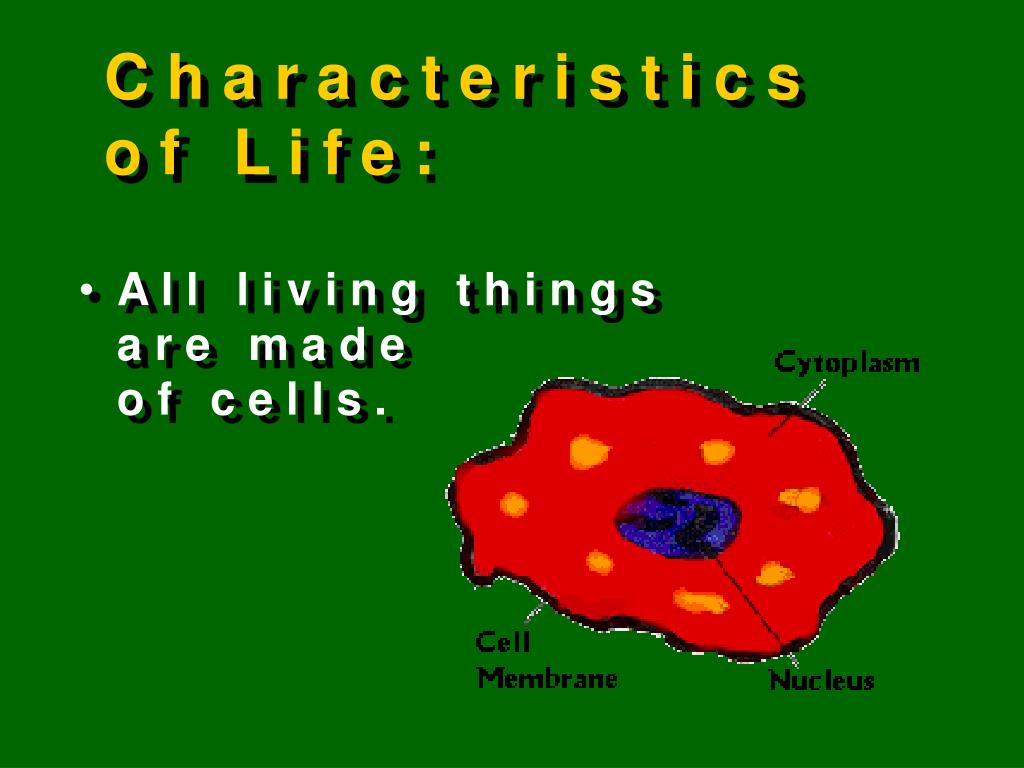 Characteristics of Life:

• All living things are made of cells.

Cytoplasm

Cell Membrane

Nucleus